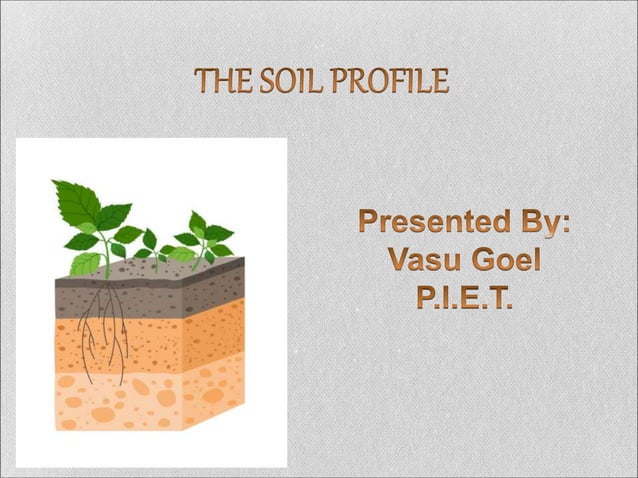 THE SOIL PROFILE

Presented By:
Vasu Goel
P.I.E.T.